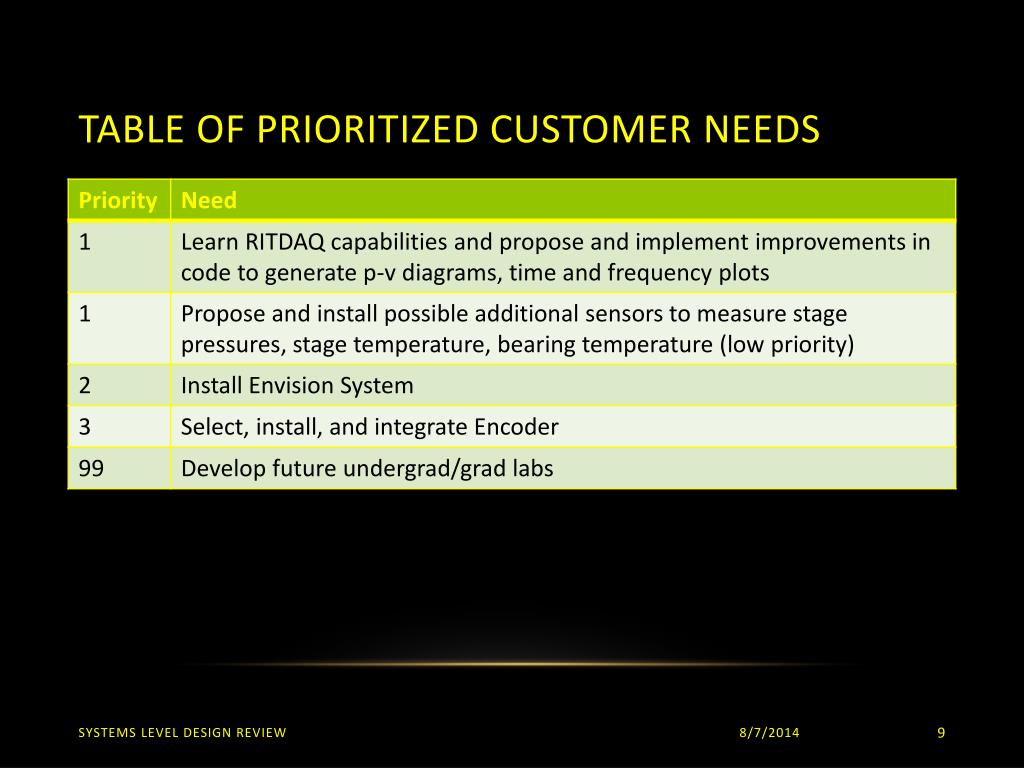 TABLE OF PRIORITIZED CUSTOMER NEEDS

| Priority | Need |
|---|---|
| 1 | Learn RITDAQ capabilities and propose and implement improvements in code to generate p-v diagrams, time and frequency plots |
| 1 | Propose and install possible additional sensors to measure stage pressures, stage temperature, bearing temperature (low priority) |
| 2 | Install Envision System |
| 3 | Select, install, and integrate Encoder |
| 99 | Develop future undergrad/grad labs |

SYSTEMS LEVEL DESIGN REVIEW

8/7/2014

9